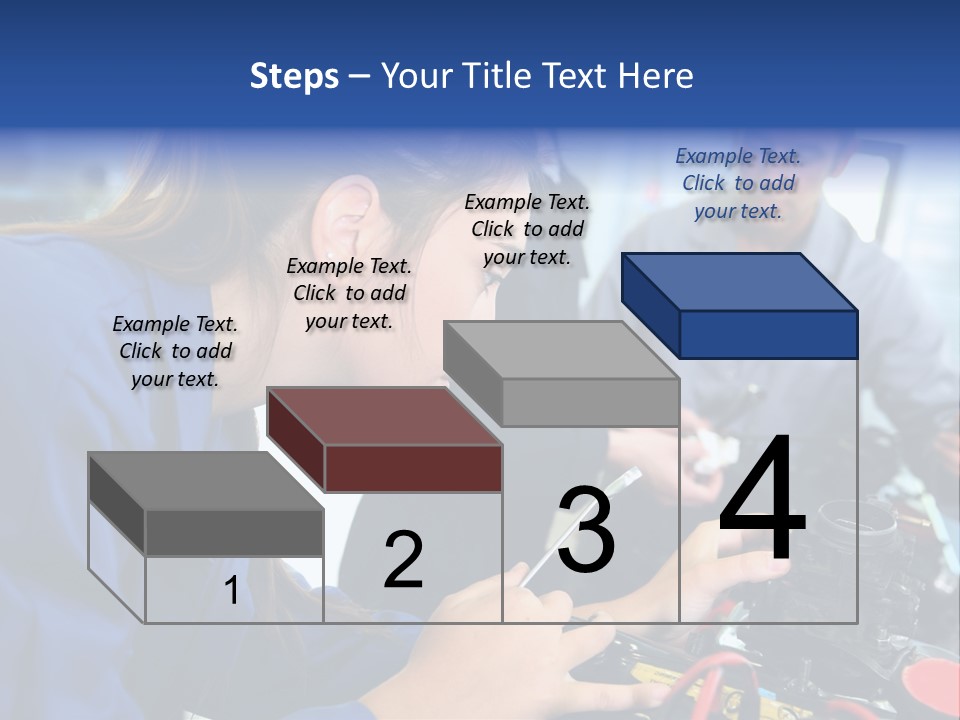 Steps – Your Title Text Here

Example Text. Click to add your text.

Example Text. Click to add your text.

Example Text. Click to add your text.

Example Text. Click to add your text.

1

2

3

4